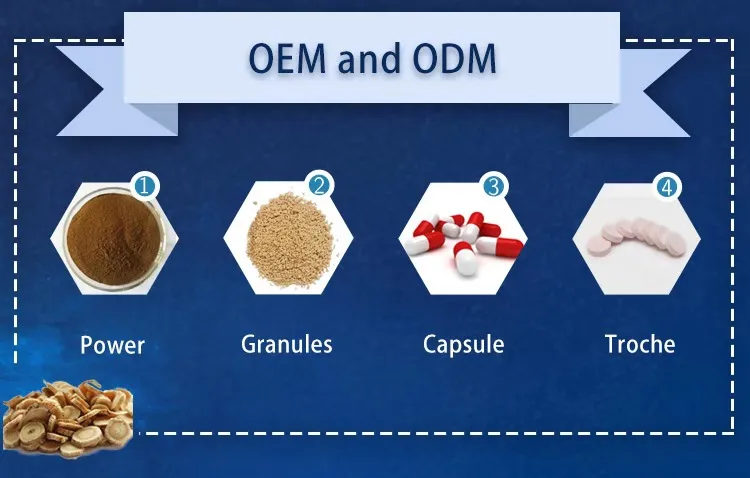 OEM and ODM

1
Power

2
Granules

3
Capsule

4
Troche